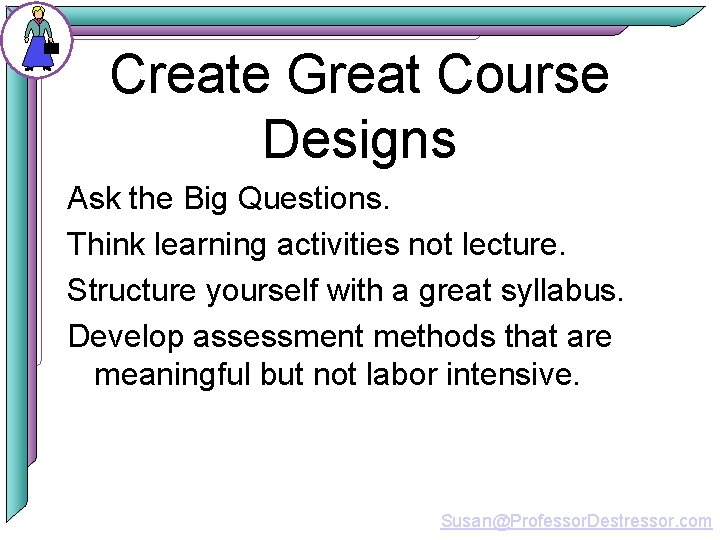 Create Great Course Designs

Ask the Big Questions.

Think learning activities not lecture.

Structure yourself with a great syllabus.

Develop assessment methods that are meaningful but not labor intensive.

Susan@ProfessorDestressor.com